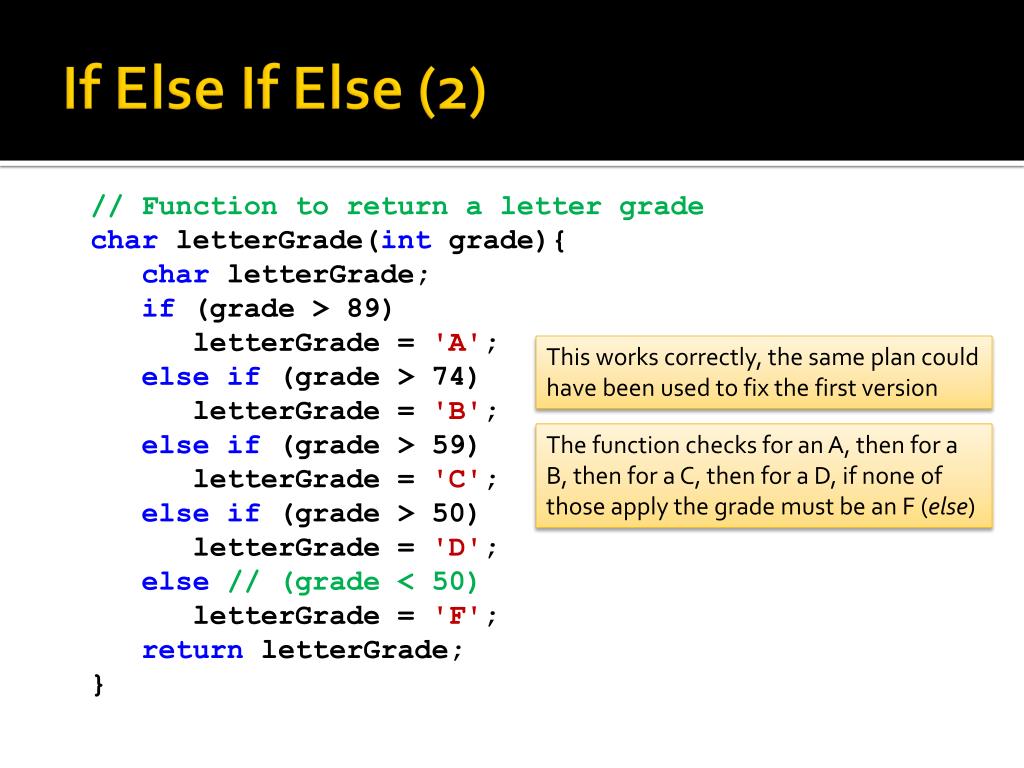 If Else If Else (2)

// Function to return a letter grade
char letterGrade(int grade){
   char letterGrade;
   if (grade > 89)
      letterGrade = 'A';
   else if (grade > 74)
      letterGrade = 'B';
   else if (grade > 59)
      letterGrade = 'C';
   else if (grade > 50)
      letterGrade = 'D';
   else // (grade < 50)
      letterGrade = 'F';
   return letterGrade;
}

This works correctly, the same plan could have been used to fix the first version

The function checks for an A, then for a B, then for a C, then for a D, if none of those apply the grade must be an F (else)